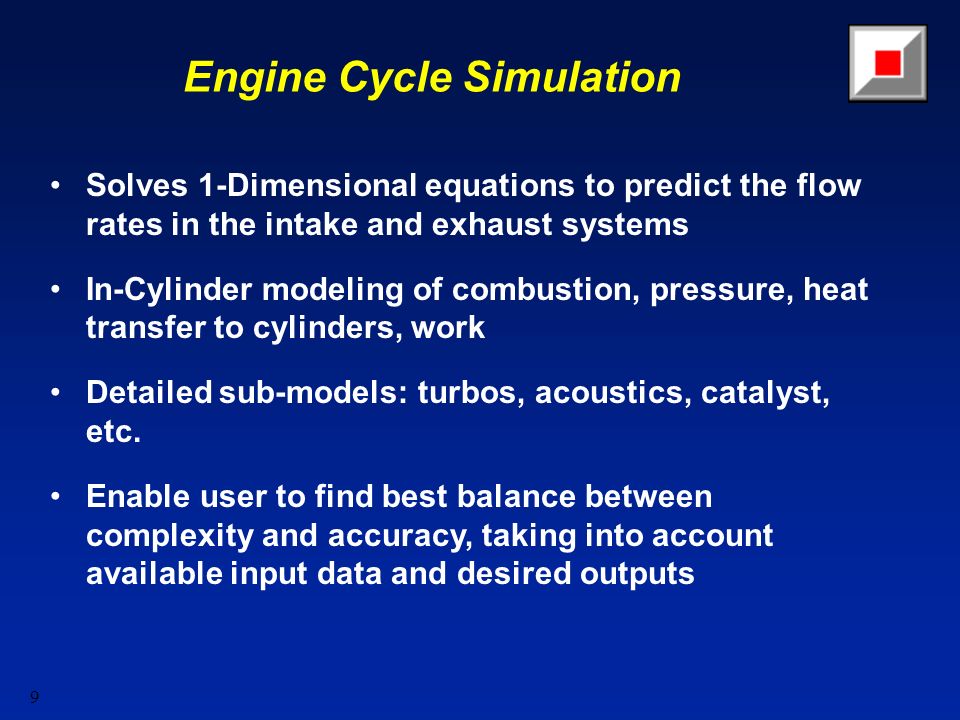 Engine Cycle Simulation

• Solves 1-Dimensional equations to predict the flow rates in the intake and exhaust systems

• In-Cylinder modeling of combustion, pressure, heat transfer to cylinders, work

• Detailed sub-models: turbos, acoustics, catalyst, etc.

• Enable user to find best balance between complexity and accuracy, taking into account available input data and desired outputs

9